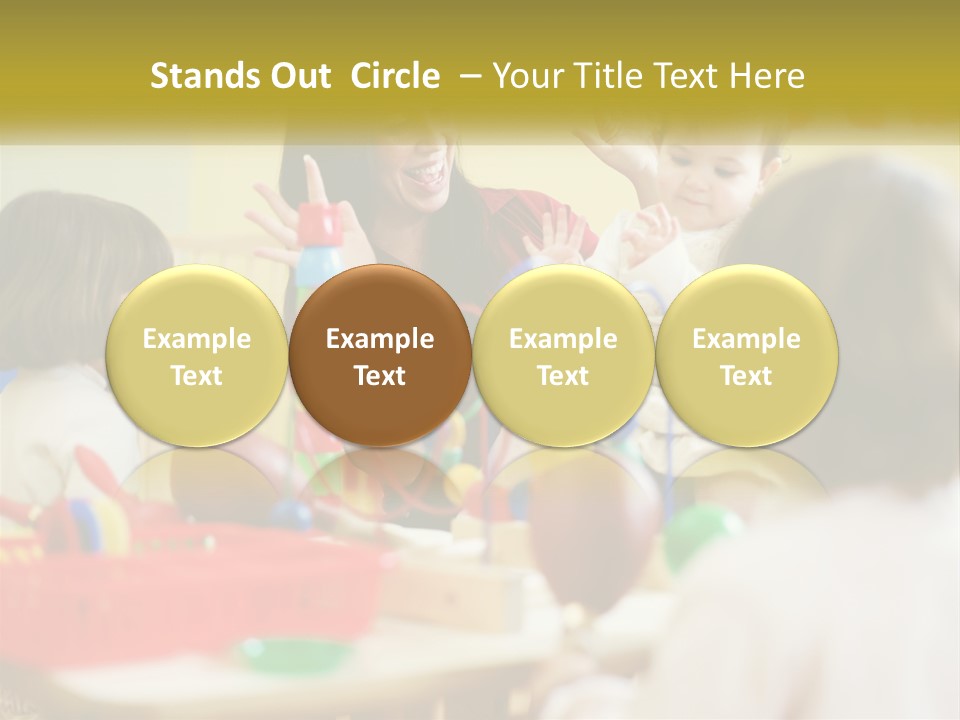 Stands Out Circle – Your Title Text Here

Example Text

Example Text

Example Text

Example Text